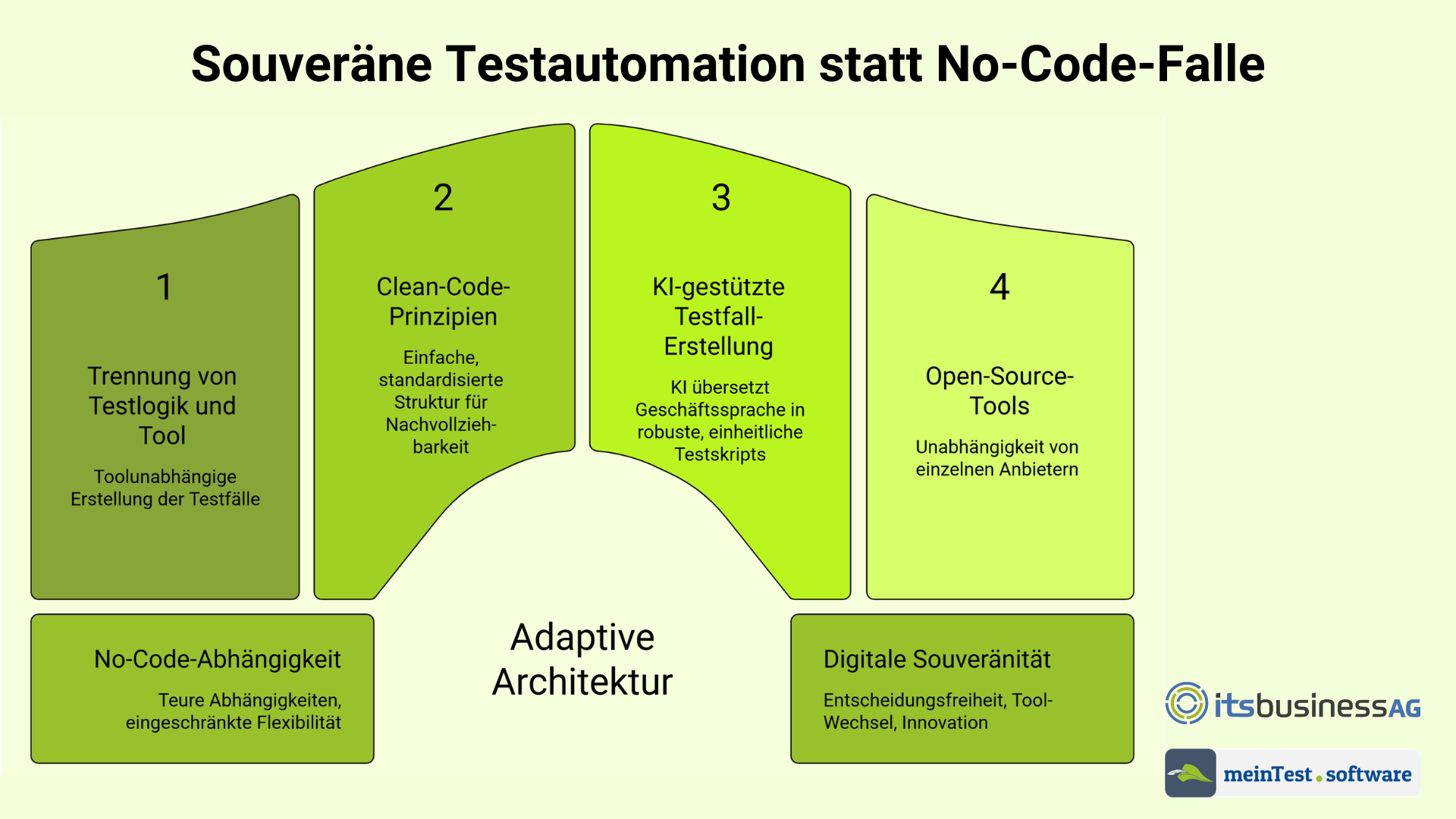 Souveräne Testautomation statt No-Code-Falle

1

Trennung von Testlogik und Tool

Toolunabhängige Erstellung der Testfälle

2

Clean-Code-Prinzipien

Einfache, standardisierte Struktur für Nachvollziehbarkeit

3

KI-gestützte Testfall-Erstellung

KI übersetzt Geschäftssprache in robuste, einheitliche Testskripts

4

Open-Source-Tools

Unabhängigkeit von einzelnen Anbietern

No-Code-Abhängigkeit

Teure Abhängigkeiten, eingeschränkte Flexibilität

Adaptive Architektur

Digitale Souveränität

Entscheidungsfreiheit, Tool-Wechsel, Innovation

itsbusinessAG

meinTest.software